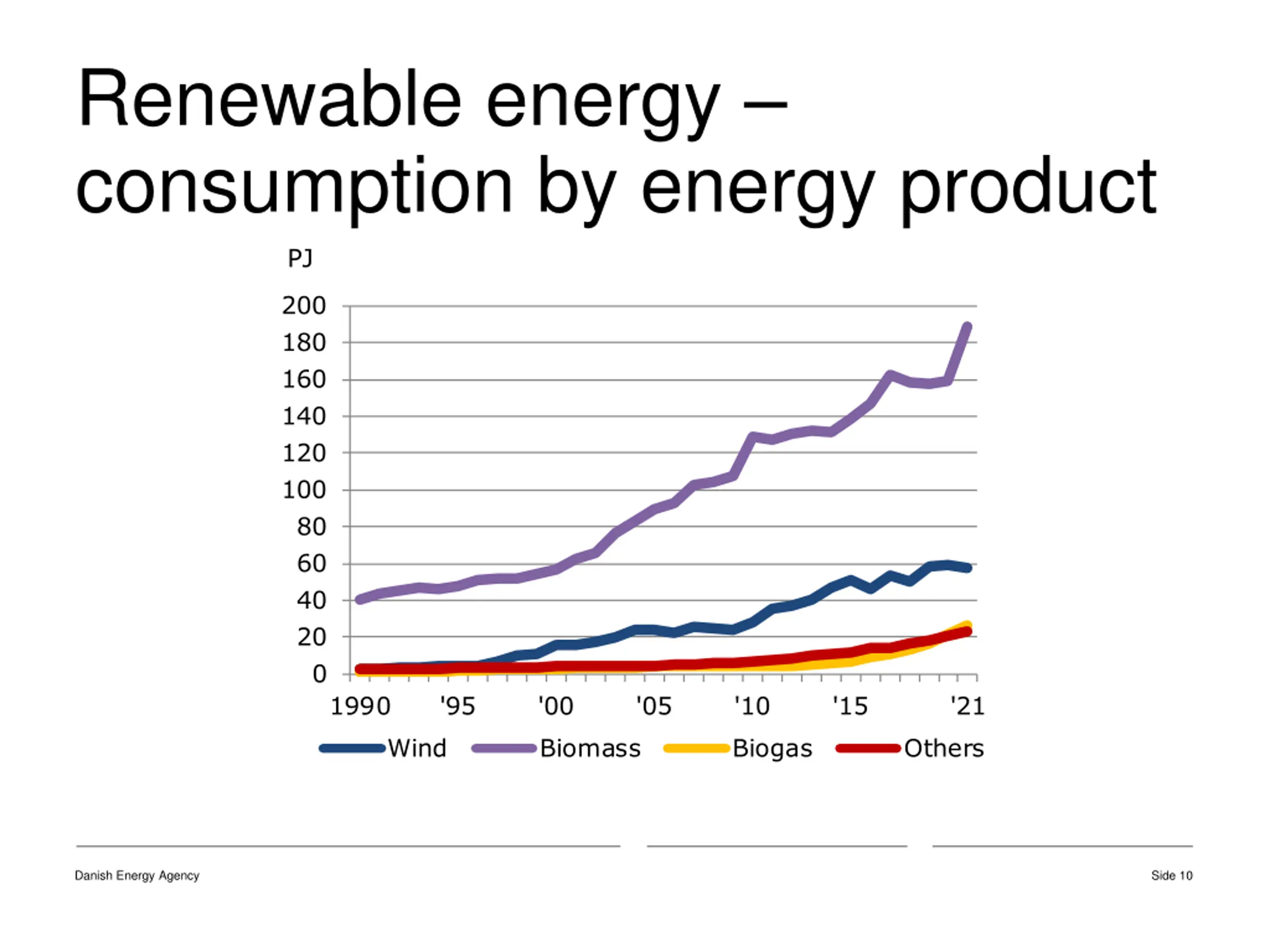 Renewable energy – consumption by energy product

PJ

200
180
160
140
120
100
80
60
40
20
0

1990 '95 '00 '05 '10 '15 '21

Wind Biomass Biogas Others

Danish Energy Agency

Side 10